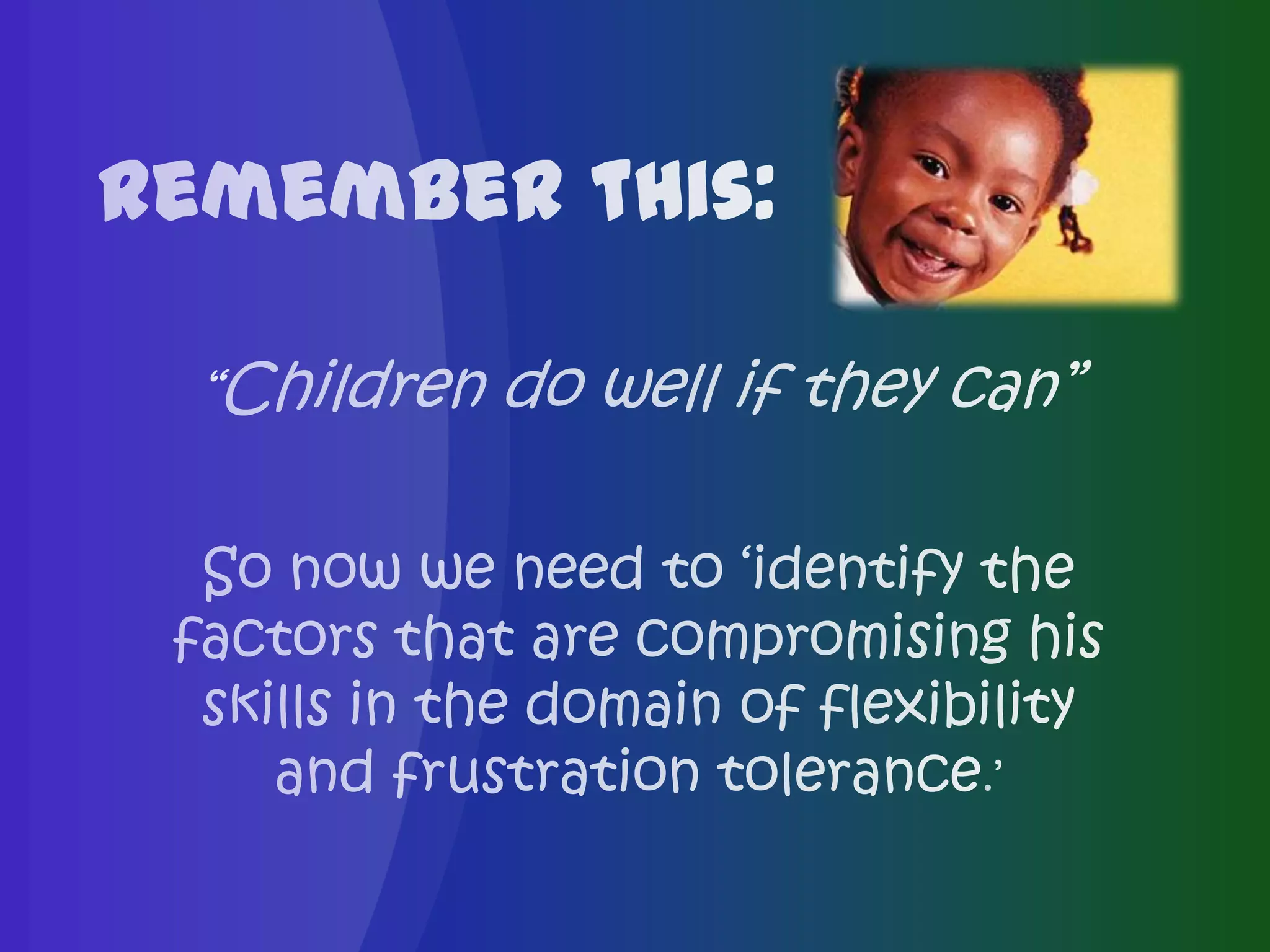 REMEMBER THIS:

"Children do well if they can"

So now we need to 'identify the factors that are compromising his skills in the domain of flexibility and frustration tolerance.'